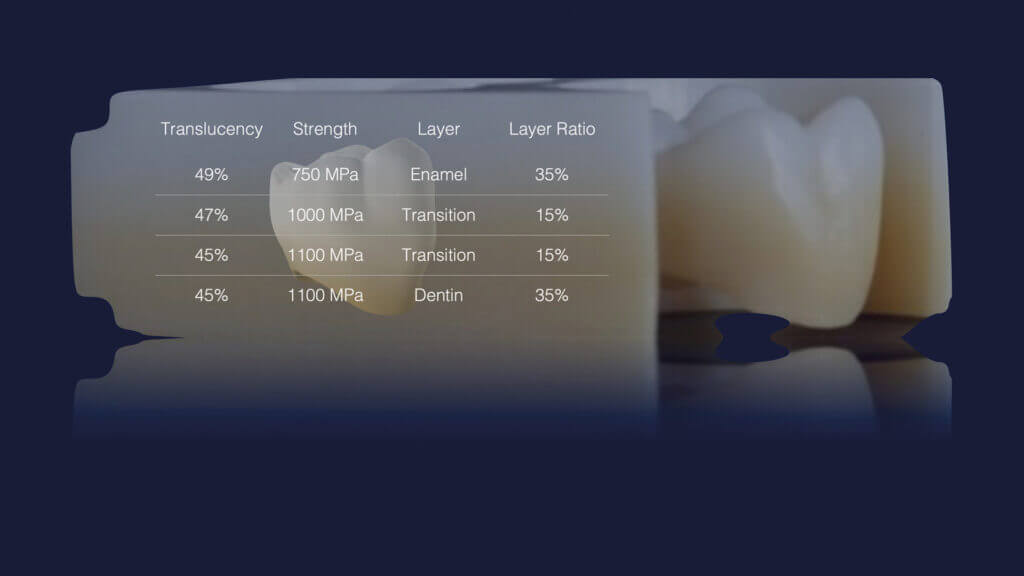 | Translucency | Strength | Layer | Layer Ratio |
|---|---|---|---|
| 49% | 750 MPa | Enamel | 35% |
| 47% | 1000 MPa | Transition | 15% |
| 45% | 1100 MPa | Transition | 15% |
| 45% | 1100 MPa | Dentin | 35% |